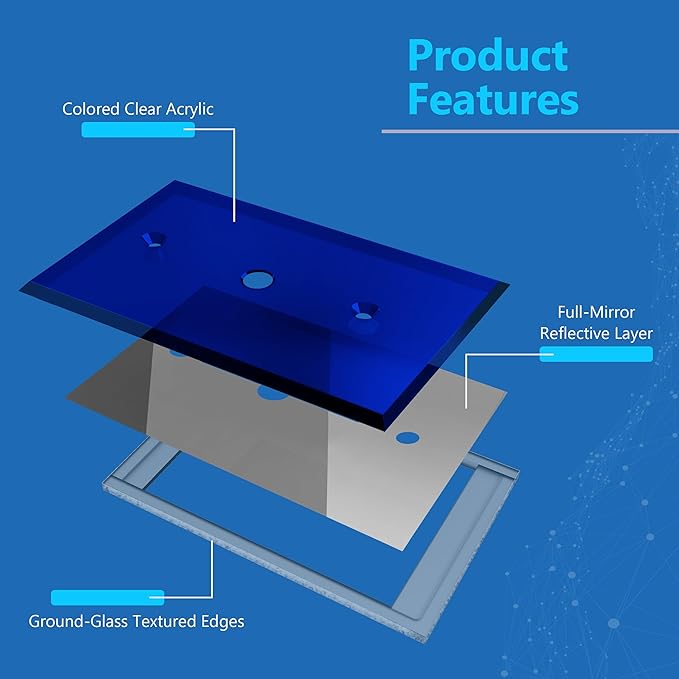 Product Features

Colored Clear Acrylic

Full-Mirror Reflective Layer

Ground-Glass Textured Edges